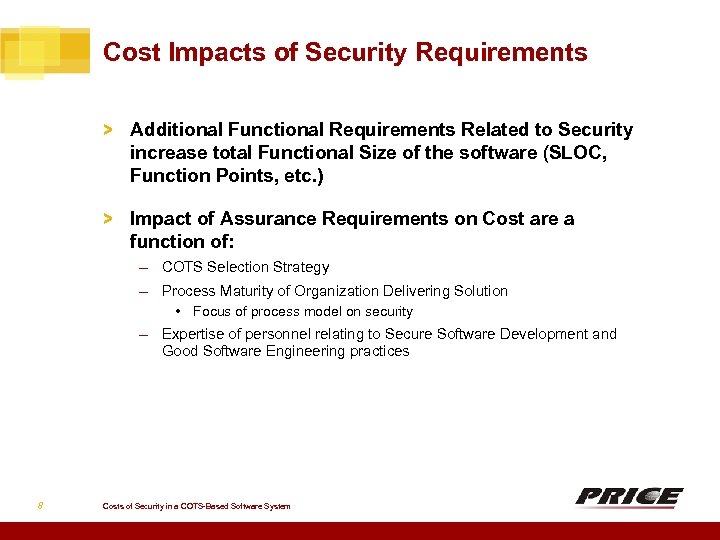 Cost Impacts of Security Requirements

> Additional Functional Requirements Related to Security increase total Functional Size of the software (SLOC, Function Points, etc.)

> Impact of Assurance Requirements on Cost are a function of:

– COTS Selection Strategy

– Process Maturity of Organization Delivering Solution

• Focus of process model on security

– Expertise of personnel relating to Secure Software Development and Good Software Engineering practices

8

Costs of Security in a COTS-Based Software System

PRICE